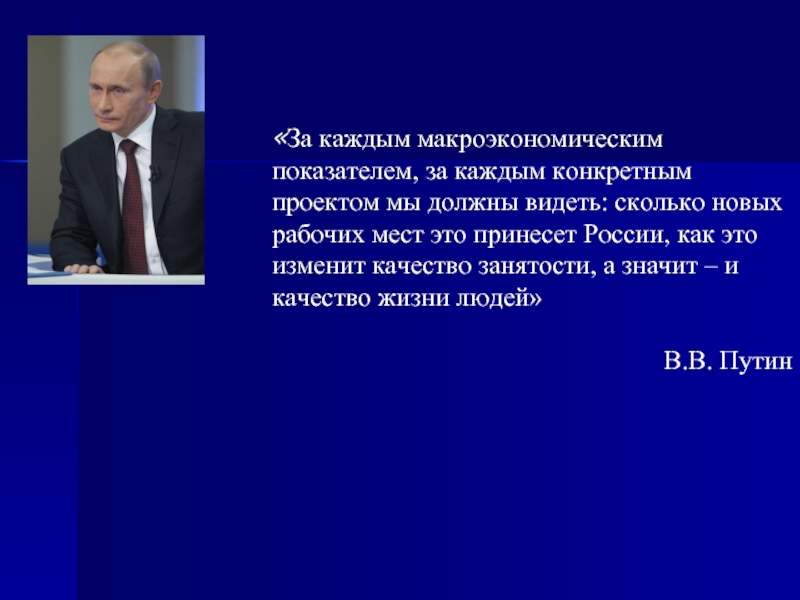 «За каждым макроэкономическим показателем, за каждым конкретным проектом мы должны видеть: сколько новых рабочих мест это принесет России, как это изменит качество занятости, а значит – и качество жизни людей»

В.В. Путин